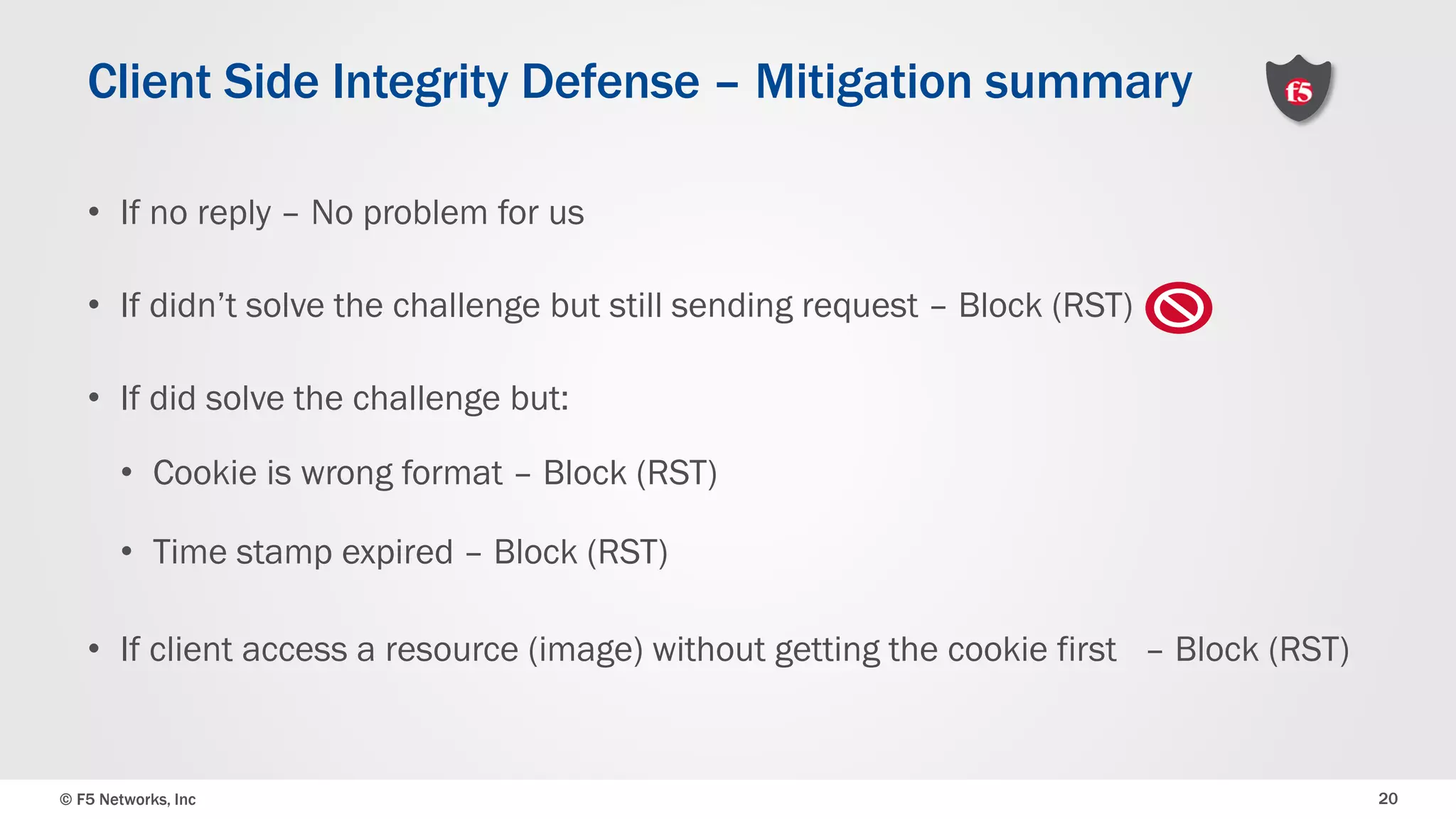 Client Side Integrity Defense – Mitigation summary

f5

• If no reply – No problem for us

• If didn't solve the challenge but still sending request – Block (RST)

• If did solve the challenge but:

• Cookie is wrong format – Block (RST)

• Time stamp expired – Block (RST)

• If client access a resource (image) without getting the cookie first – Block (RST)

© F5 Networks, Inc

20